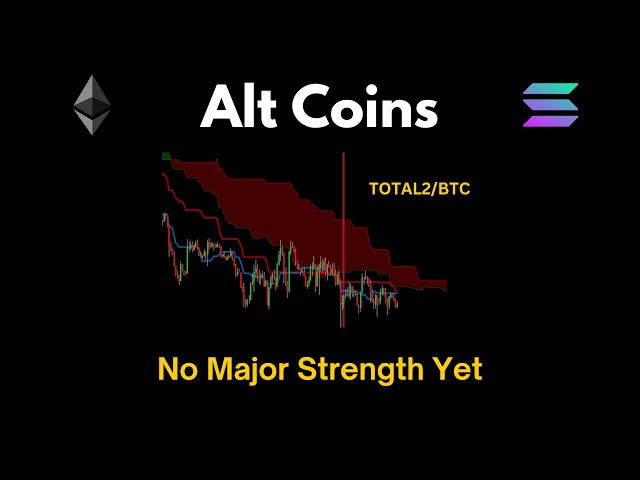 Alt Coins

TOTAL2/BTC

No Major Strength Yet